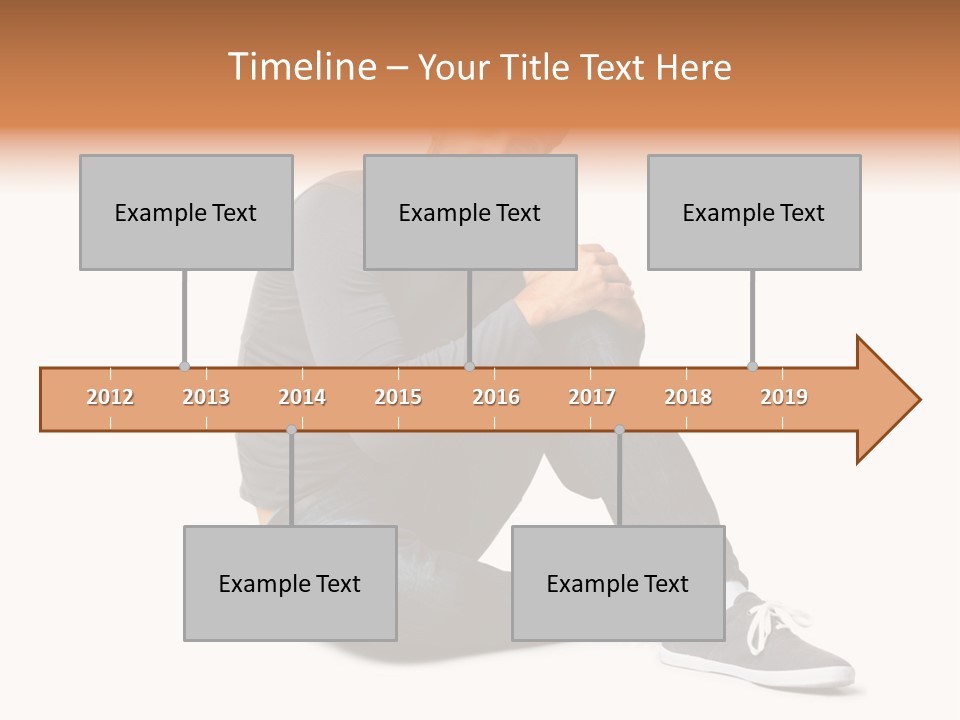 Timeline – Your Title Text Here

Example Text

Example Text

Example Text

2012 2013 2014 2015 2016 2017 2018 2019

Example Text

Example Text